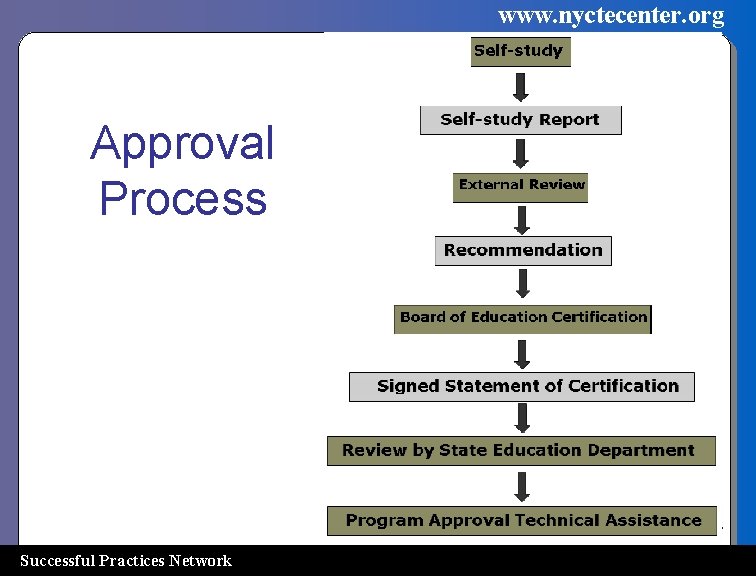 www.nyctecenter.org

Approval Process

Self-study

Self-study Report

External Review

Recommendation

Board of Education Certification

Signed Statement of Certification

Review by State Education Department

Program Approval Technical Assistance

Successful Practices Network